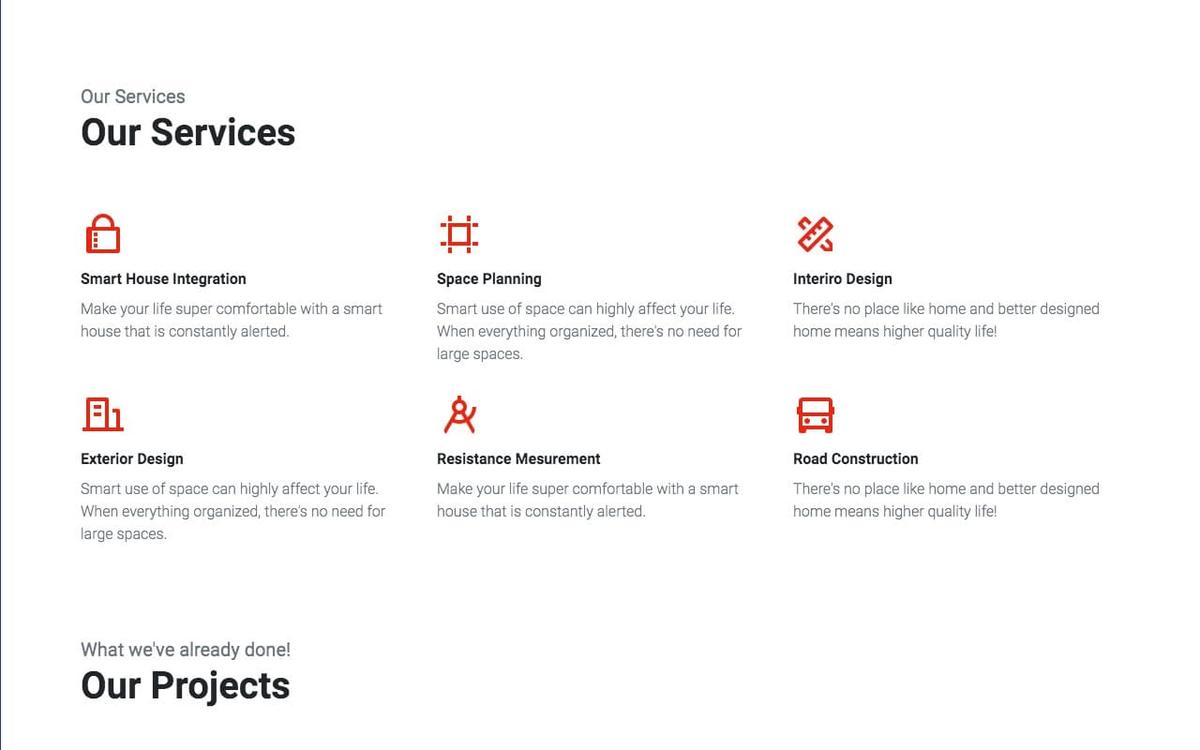 Our Services

Our Services

Smart House Integration

Make your life super comfortable with a smart house that is constantly alerted.

Space Planning

Smart use of space can highly affect your life. When everything organized, there's no need for large spaces.

Interiro Design

There's no place like home and better designed home means higher quality life!

Exterior Design

Smart use of space can highly affect your life. When everything organized, there's no need for large spaces.

Resistance Mesurement

Make your life super comfortable with a smart house that is constantly alerted.

Road Construction

There's no place like home and better designed home means higher quality life!

What we've already done!

Our Projects